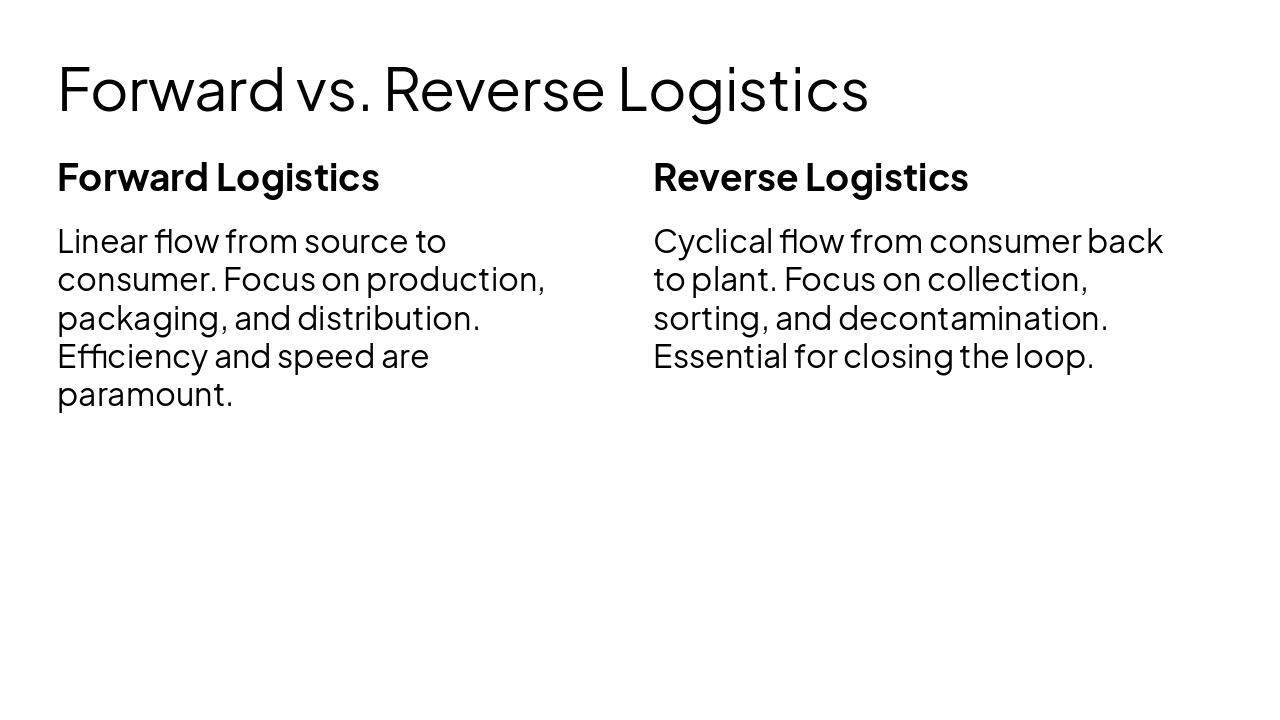 Forward vs. Reverse Logistics

Forward Logistics

Linear flow from source to consumer. Focus on production, packaging, and distribution. Efficiency and speed are paramount.

Reverse Logistics

Cyclical flow from consumer back to plant. Focus on collection, sorting, and decontamination. Essential for closing the loop.